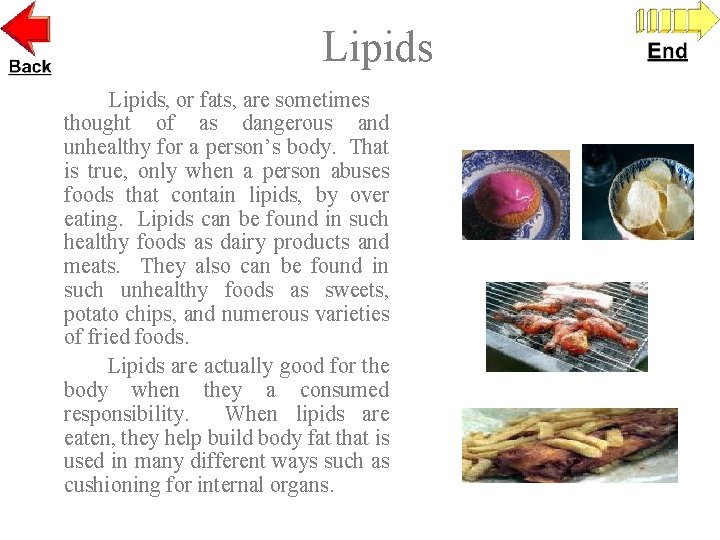 Back

Lipids

End

Lipids, or fats, are sometimes thought of as dangerous and unhealthy for a person's body. That is true, only when a person abuses foods that contain lipids, by over eating. Lipids can be found in such healthy foods as dairy products and meats. They also can be found in such unhealthy foods as sweets, potato chips, and numerous varieties of fried foods.

Lipids are actually good for the body when they a consumed responsibility. When lipids are eaten, they help build body fat that is used in many different ways such as cushioning for internal organs.